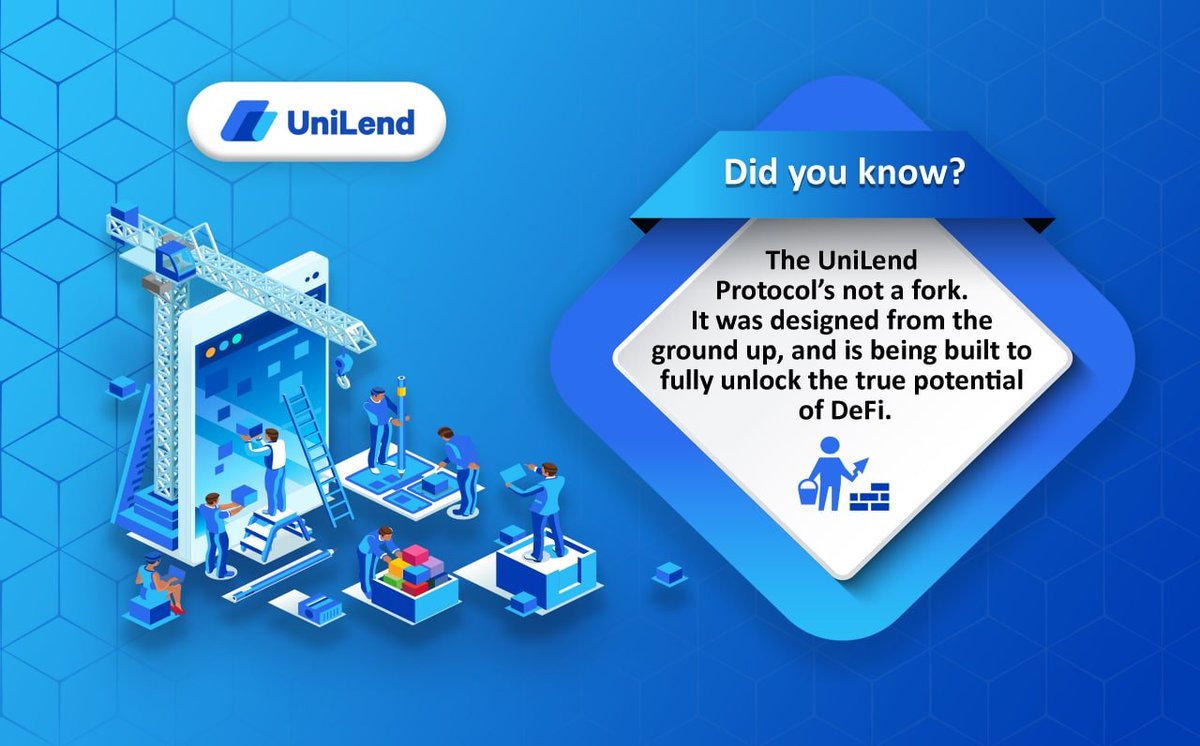 UniLend

Did you know?

The UniLend Protocol's not a fork. It was designed from the ground up, and is being built to fully unlock the true potential of DeFi.